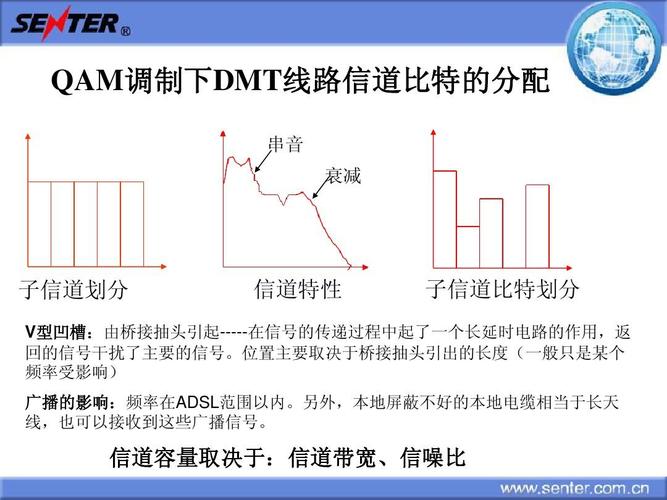 SENTER®

QAM调制下DMT线路信道比特的分配

串音

衰减

子信道划分

信道特性

子信道比特划分

V型凹槽：由桥接抽头引起-----在信号的传递过程中起了一个长延时电路的作用，返回的信号干扰了主要的信号。位置主要取决于桥接抽头引出的长度（一般只是某个频率受影响）

广播的影响：频率在ADSL范围以内。另外，本地屏蔽不好的本地电缆相当于长天线，也可以接收到这些广播信号。

信道容量取决于：信道带宽、信噪比

www.senter.com.cn